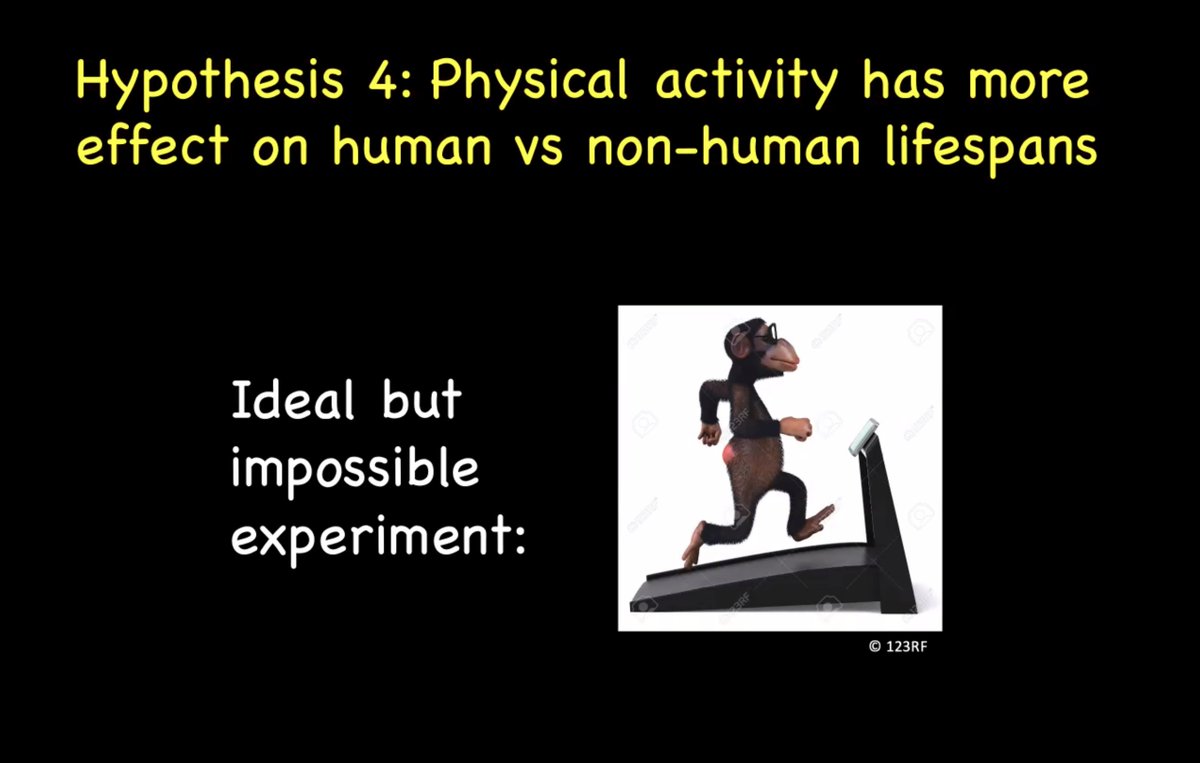 Hypothesis 4: Physical activity has more effect on human vs non-human lifespans

Ideal but impossible experiment:

© 123RF